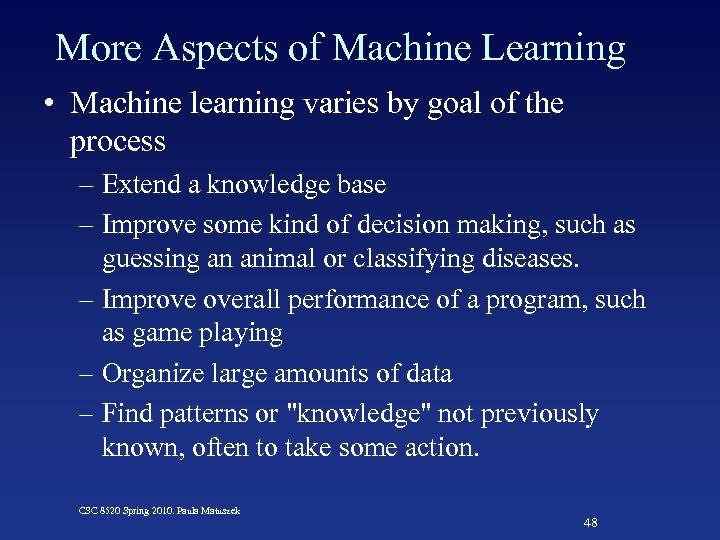 More Aspects of Machine Learning

• Machine learning varies by goal of the process

– Extend a knowledge base

– Improve some kind of decision making, such as guessing an animal or classifying diseases.

– Improve overall performance of a program, such as game playing

– Organize large amounts of data

– Find patterns or "knowledge" not previously known, often to take some action.

CSC 8520 Spring 2010. Paula Matuszek

48